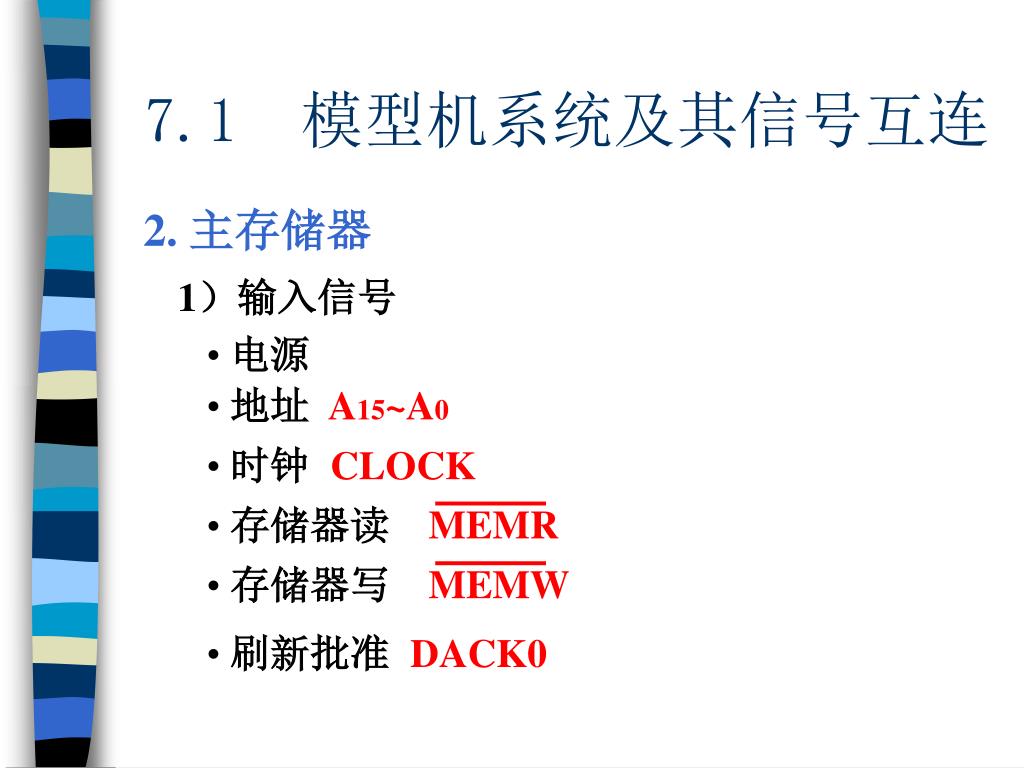 7.1　模型机系统及其信号互连

2. 主存储器

1）输入信号

• 电源
• 地址 $A_{15}$~$A_0$
• 时钟 CLOCK
• 存储器读 $\overline{MEMR}$
• 存储器写 $\overline{MEMW}$
• 刷新批准 DACK0